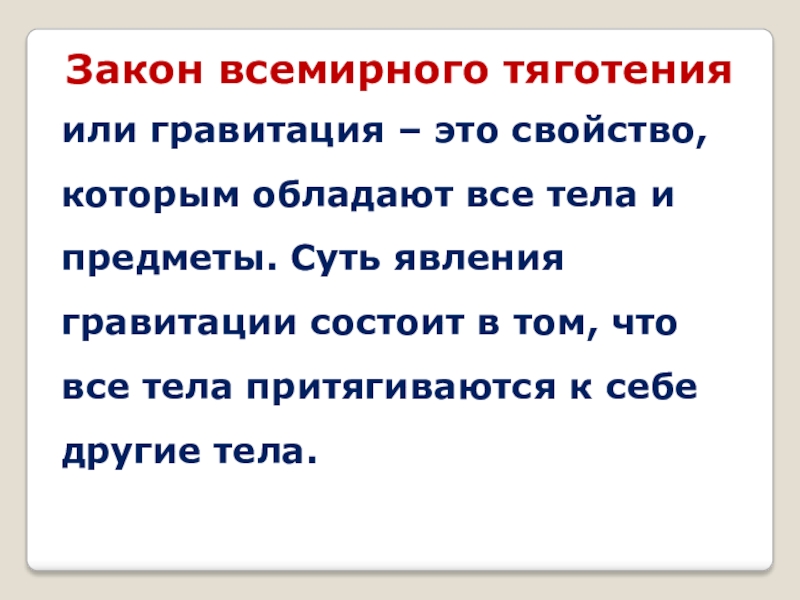 Закон всемирного тяготения

или гравитация – это свойство, которым обладают все тела и предметы. Суть явления гравитации состоит в том, что все тела притягиваются к себе другие тела.